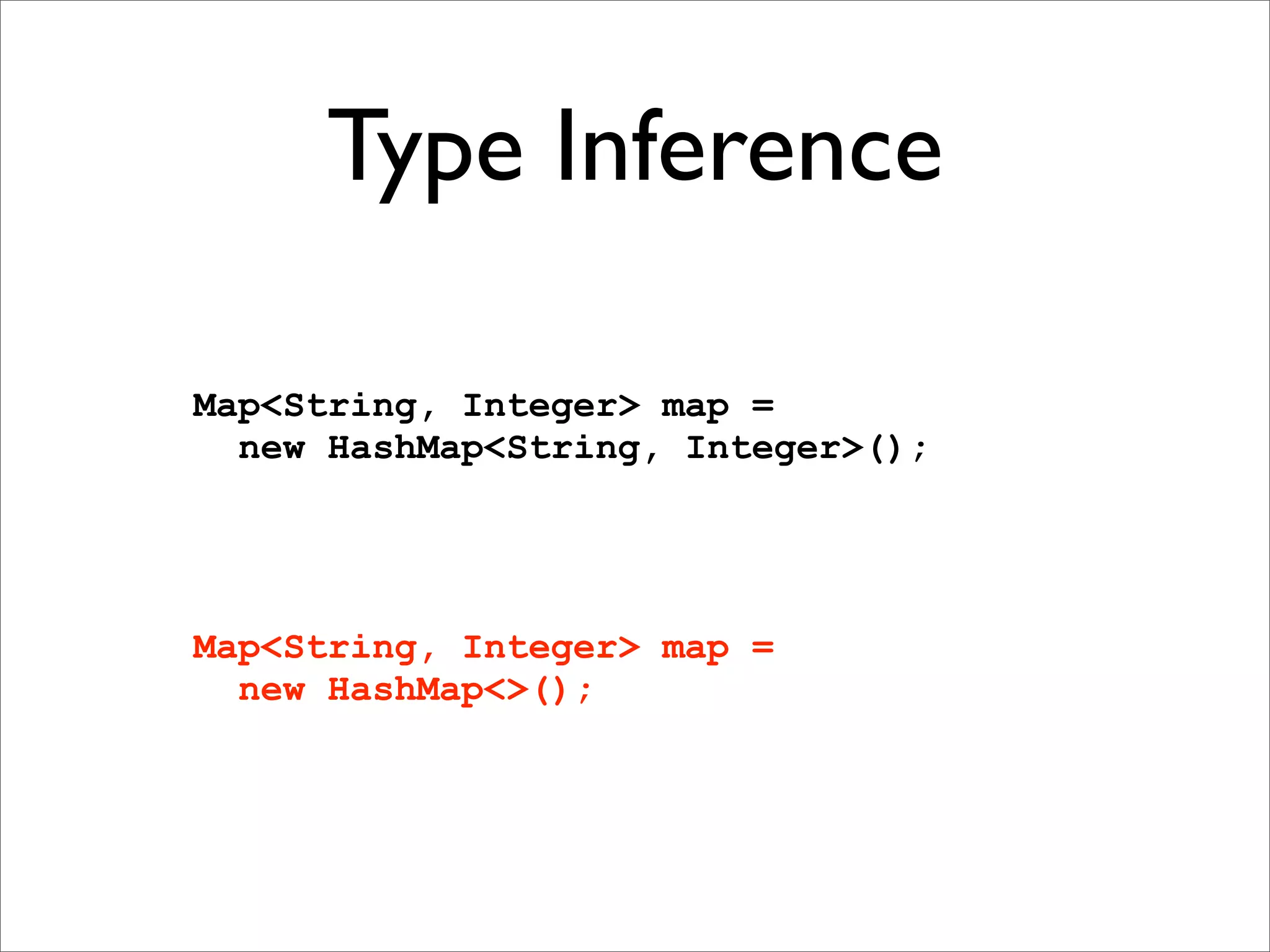 Type Inference

Map<String, Integer> map =
  new HashMap<String, Integer>();

Map<String, Integer> map =
  new HashMap<>();